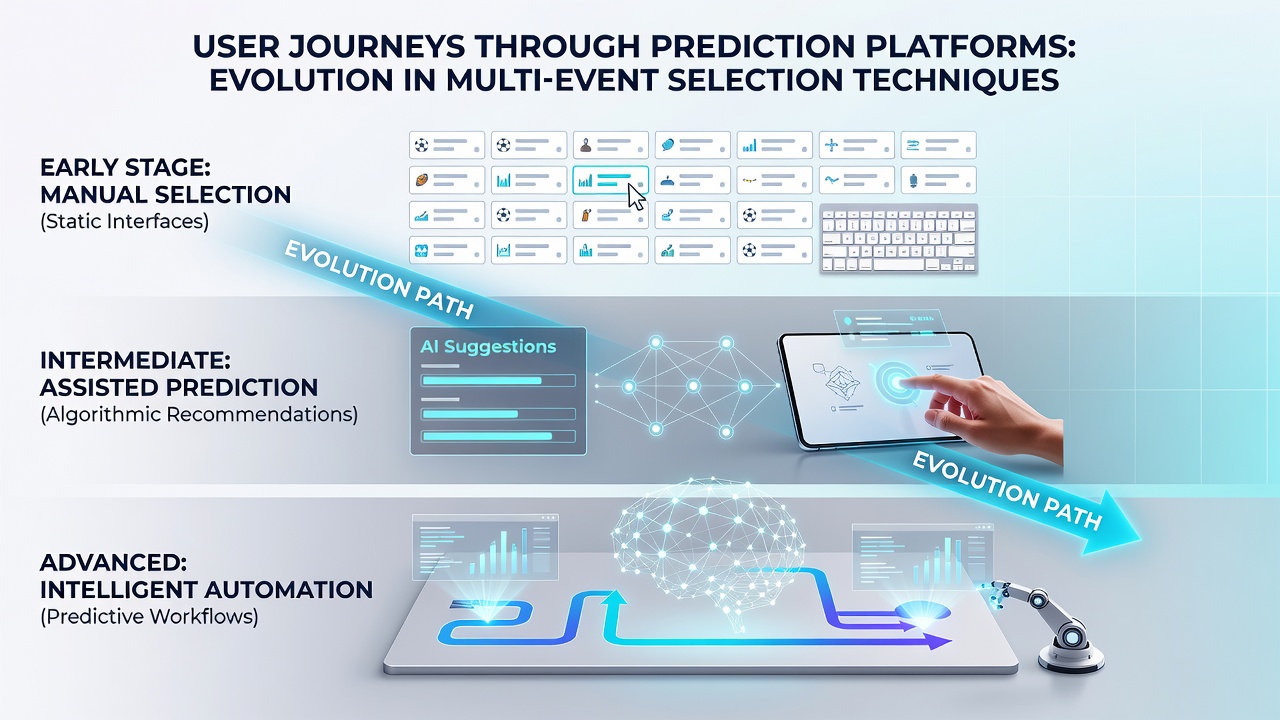 USER JOURNEYS THROUGH PREDICTION PLATFORMS: EVOLUTION IN MULTI-EVENT SELECTION TECHNIQUES

EARLY STAGE:
MANUAL SELECTION
(Static Interfaces)

EVOLUTION PATH

INTERMEDIATE:
ASSISTED PREDICTION
(Algorithmic Recommendations)

AI Suggestions

EVOLUTION PATH

ADVANCED:
INTELLIGENT AUTOMATION
(Predictive Workflows)